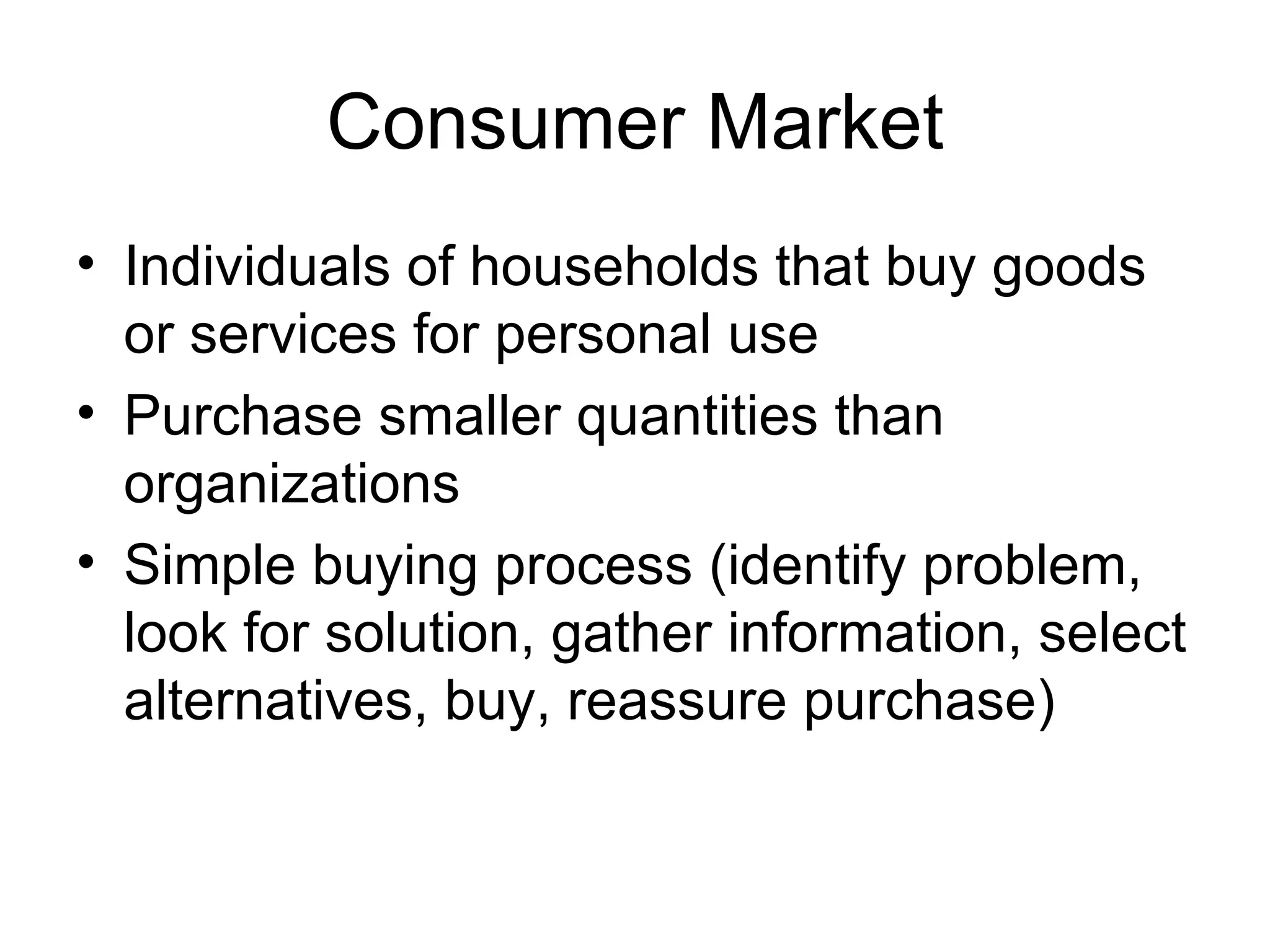 Consumer Market

• Individuals of households that buy goods or services for personal use
• Purchase smaller quantities than organizations
• Simple buying process (identify problem, look for solution, gather information, select alternatives, buy, reassure purchase)